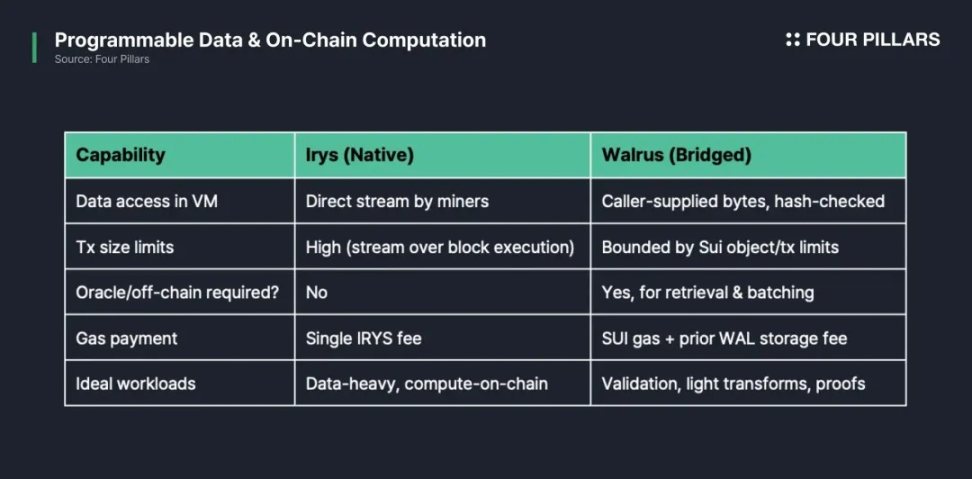 Programmable Data & On-Chain Computation
Source: Four Pillars

FOUR PILLARS

| Capability | Irys (Native) | Walrus (Bridged) |
|---|---|---|
| Data access in VM | Direct stream by miners | Caller-supplied bytes, hash-checked |
| Tx size limits | High (stream over block execution) | Bounded by Sui object/tx limits |
| Oracle/off-chain required? | No | Yes, for retrieval & batching |
| Gas payment | Single IRYS fee | SUI gas + prior WAL storage fee |
| Ideal workloads | Data-heavy, compute-on-chain | Validation, light transforms, proofs |